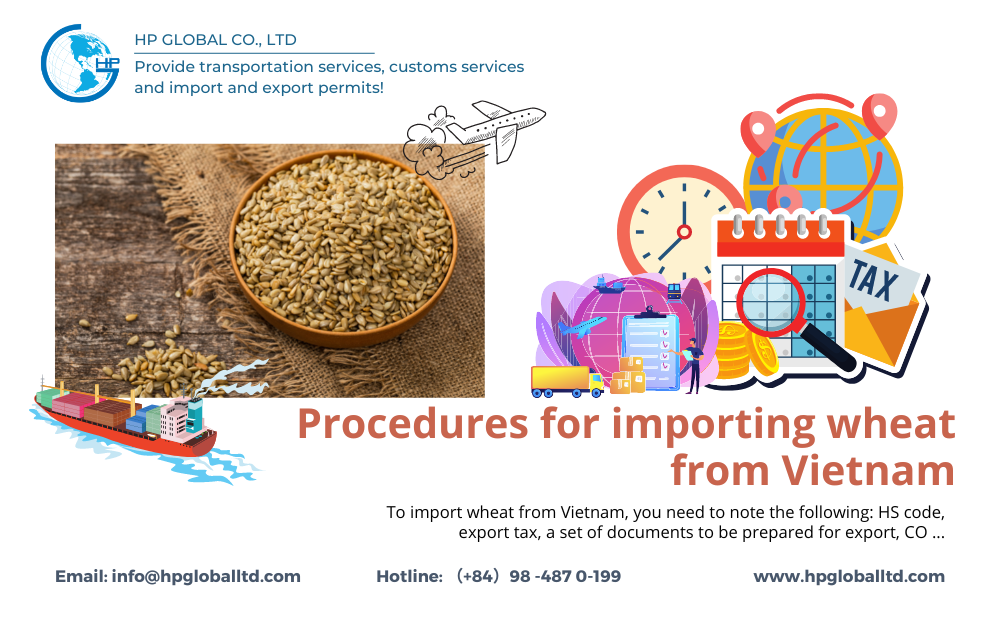 HP

HP GLOBAL CO., LTD

Provide transportation services, customs services and import and export permits!

TAX

Procedures for importing wheat from Vietnam

To import wheat from Vietnam, you need to note the following: HS code, export tax, a set of documents to be prepared for export, CO ...

Email: info@hpgloballtd.com

Hotline: (+84) 98 -487 0-199

www.hpgloballtd.com